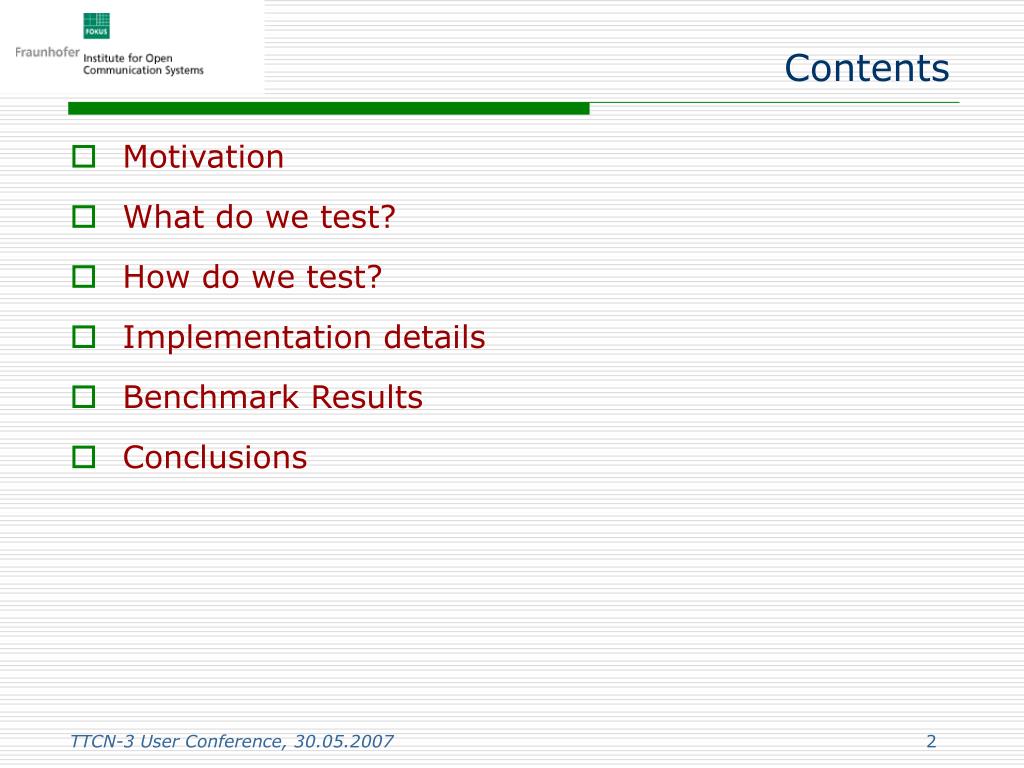 FOKUS
Fraunhofer Institute for Open Communication Systems

Contents

Motivation

What do we test?

How do we test?

Implementation details

Benchmark Results

Conclusions

TTCN-3 User Conference, 30.05.2007

2